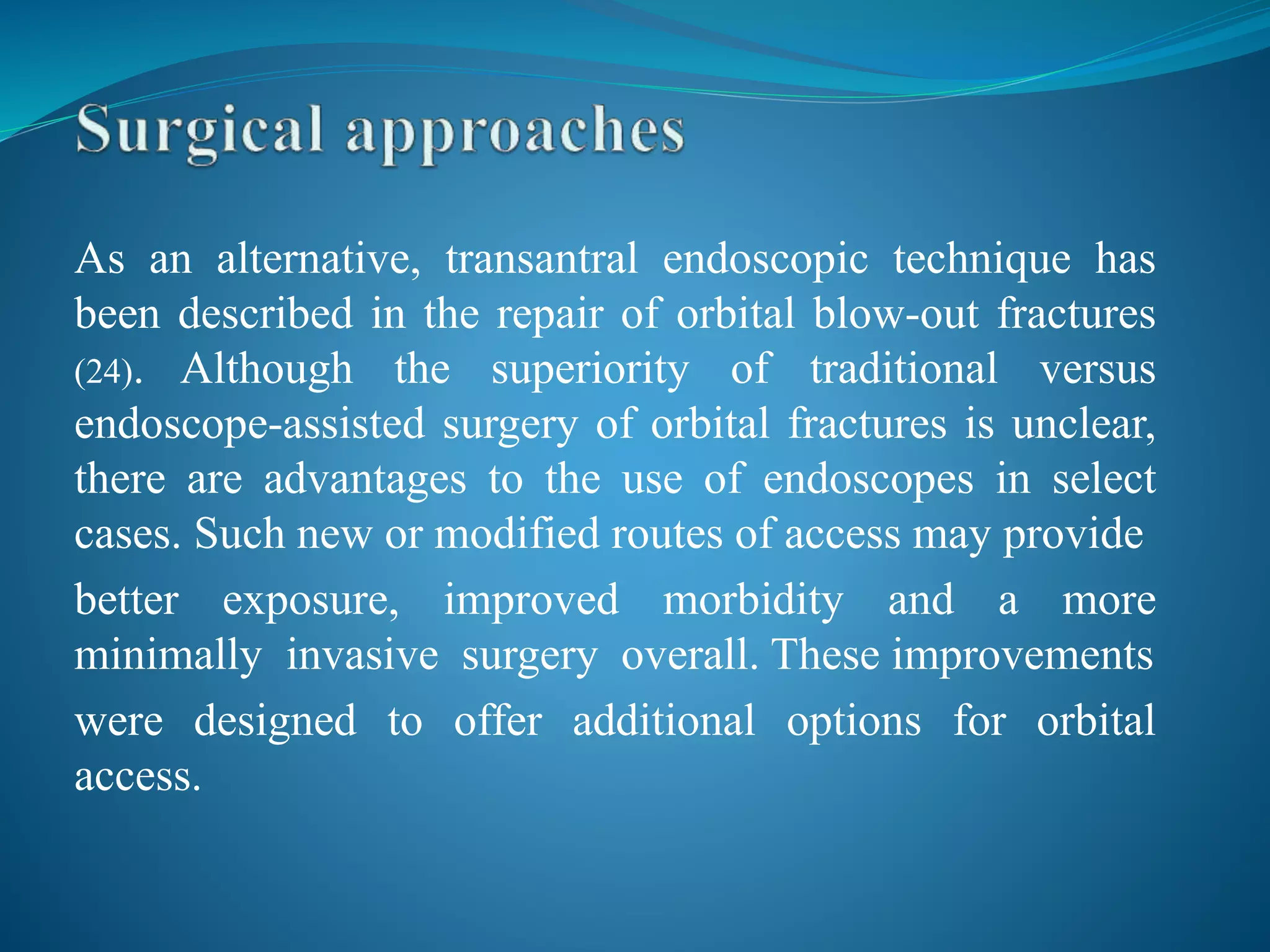 Surgical approaches

As an alternative, transantral endoscopic technique has been described in the repair of orbital blow-out fractures (24). Although the superiority of traditional versus endoscope-assisted surgery of orbital fractures is unclear, there are advantages to the use of endoscopes in select cases. Such new or modified routes of access may provide better exposure, improved morbidity and a more minimally invasive surgery overall. These improvements were designed to offer additional options for orbital access.